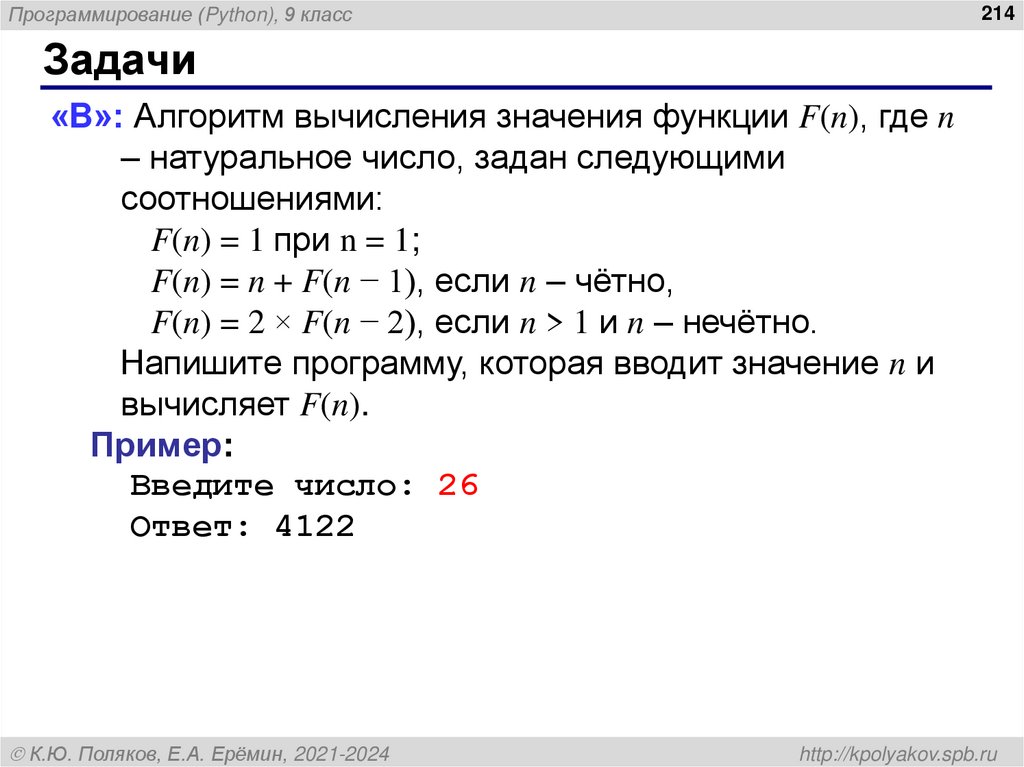 Программирование (Python), 9 класс

214

Задачи

«B»: Алгоритм вычисления значения функции $F(n)$, где $n$ – натуральное число, задан следующими соотношениями:

$F(n) = 1$ при $n = 1$;

$F(n) = n + F(n - 1)$, если $n$ – чётно,

$F(n) = 2 \times F(n - 2)$, если $n > 1$ и $n$ – нечётно.

Напишите программу, которая вводит значение $n$ и вычисляет $F(n)$.

Пример:

Введите число: 26

Ответ: 4122

© К.Ю. Поляков, Е.А. Ерёмин, 2021-2024

http://kpolyakov.spb.ru